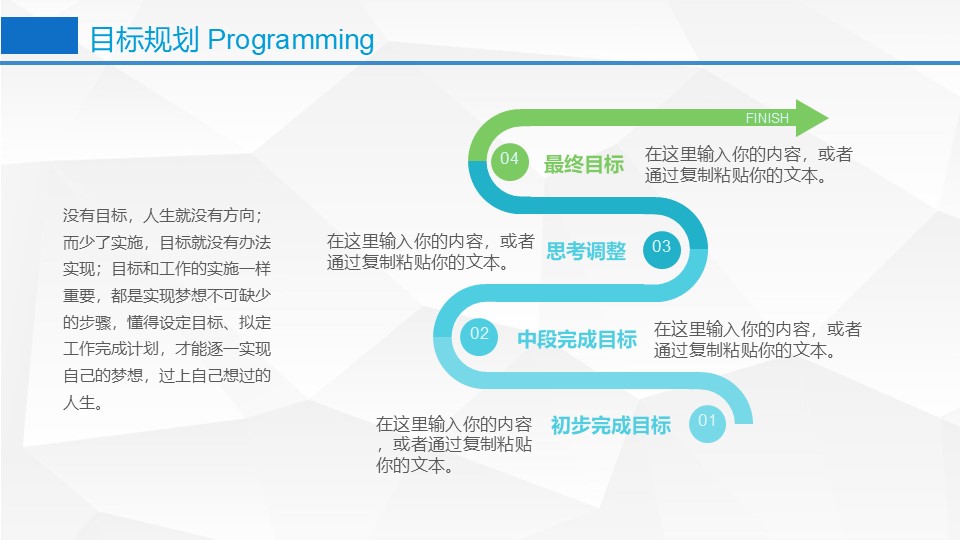 目标规划 Programming

没有目标，人生就没有方向；而少了实施，目标就没有办法实现；目标和工作的实施一样重要，都是实现梦想不可缺少的步骤，懂得设定目标、拟定工作完成计划，才能逐一实现自己的梦想，过上自己想过的人生。

FINISH

04 最终目标 在这里输入你的内容，或者通过复制粘贴你的文本。

在这里输入你的内容，或者通过复制粘贴你的文本。 思考调整 03

02 中段完成目标 在这里输入你的内容，或者通过复制粘贴你的文本。

在这里输入你的内容，或者通过复制粘贴你的文本。 初步完成目标 01